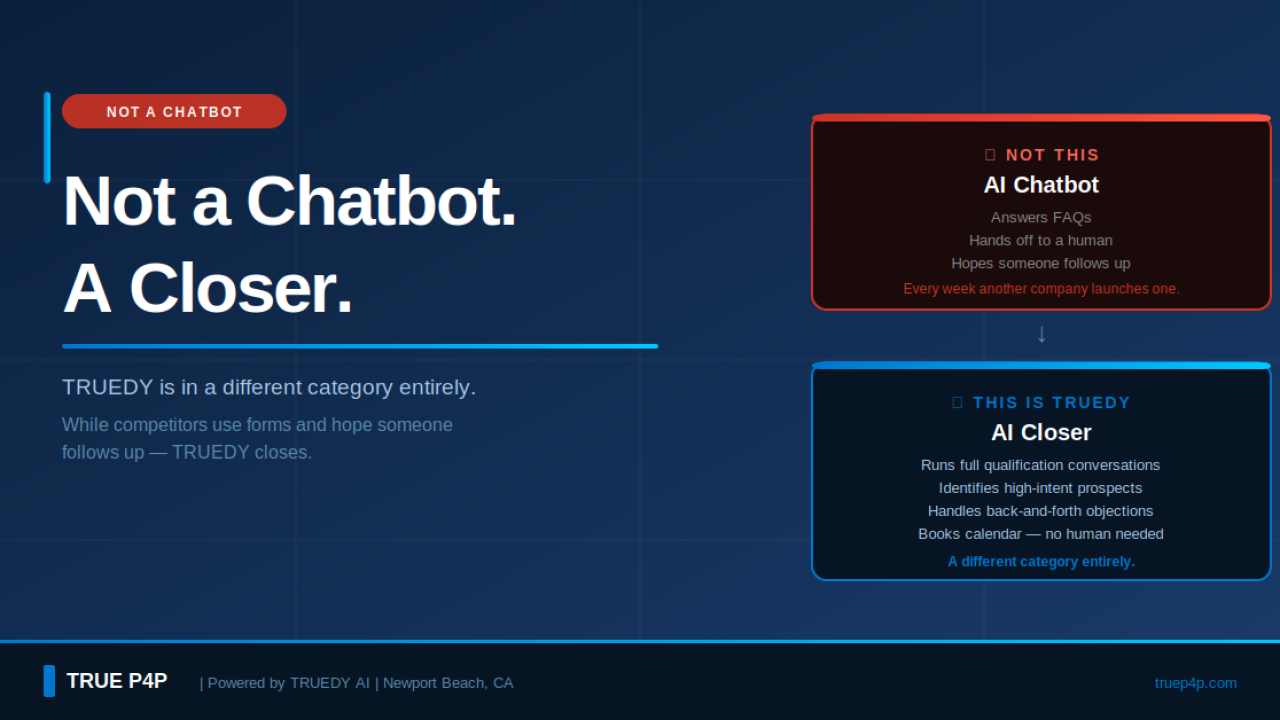 NOT A CHATBOT

Not a Chatbot.
A Closer.

TRUEDY is in a different category entirely.

While competitors use forms and hope someone follows up — TRUEDY closes.

NOT THIS
AI Chatbot
Answers FAQs
Hands off to a human
Hopes someone follows up
Every week another company launches one.

↓

THIS IS TRUEDY
AI Closer
Runs full qualification conversations
Identifies high-intent prospects
Handles back-and-forth objections
Books calendar — no human needed
A different category entirely.

TRUE P4P | Powered by TRUEDY AI | Newport Beach, CA truep4p.com